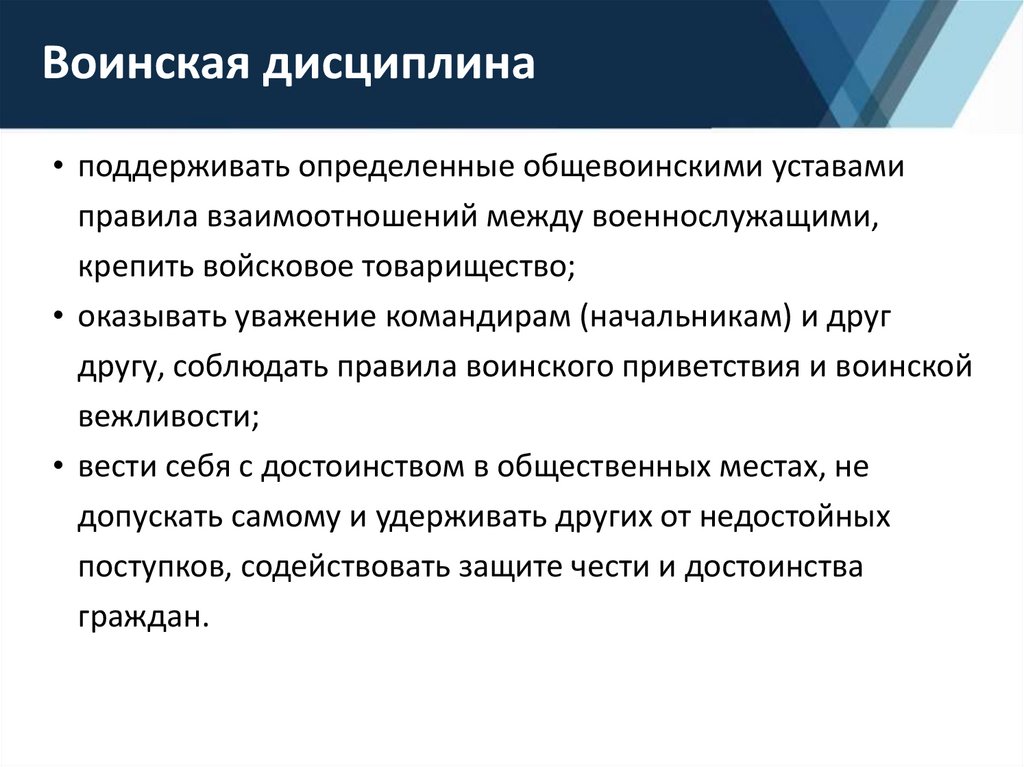 Воинская дисциплина

• поддерживать определенные общевоинскими уставами правила взаимоотношений между военнослужащими, крепить войсковое товарищество;
• оказывать уважение командирам (начальникам) и друг другу, соблюдать правила воинского приветствия и воинской вежливости;
• вести себя с достоинством в общественных местах, не допускать самому и удерживать других от недостойных поступков, содействовать защите чести и достоинства граждан.